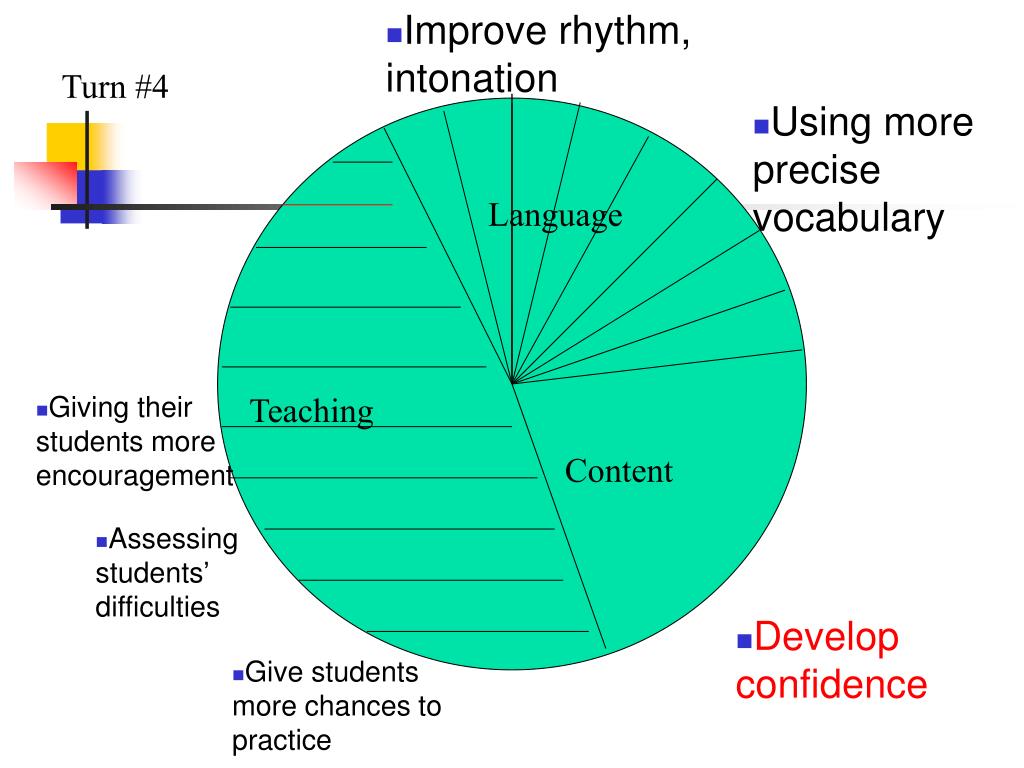 Turn #4

Improve rhythm, intonation

Using more precise vocabulary

Language

Teaching

Content

Giving their students more encouragement

Assessing students' difficulties

Give students more chances to practice

Develop confidence